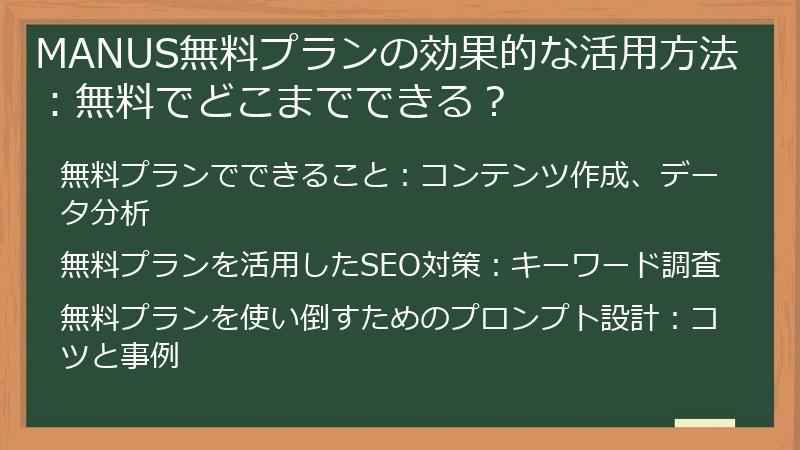 MANUS無料プランの効果的な活用方法：無料でどこまでできる？

無料プランでできること：コンテンツ作成、データ分析

無料プランを活用したSEO対策：キーワード調査

無料プランを使い倒すためのプロンプト設計：コツと事例